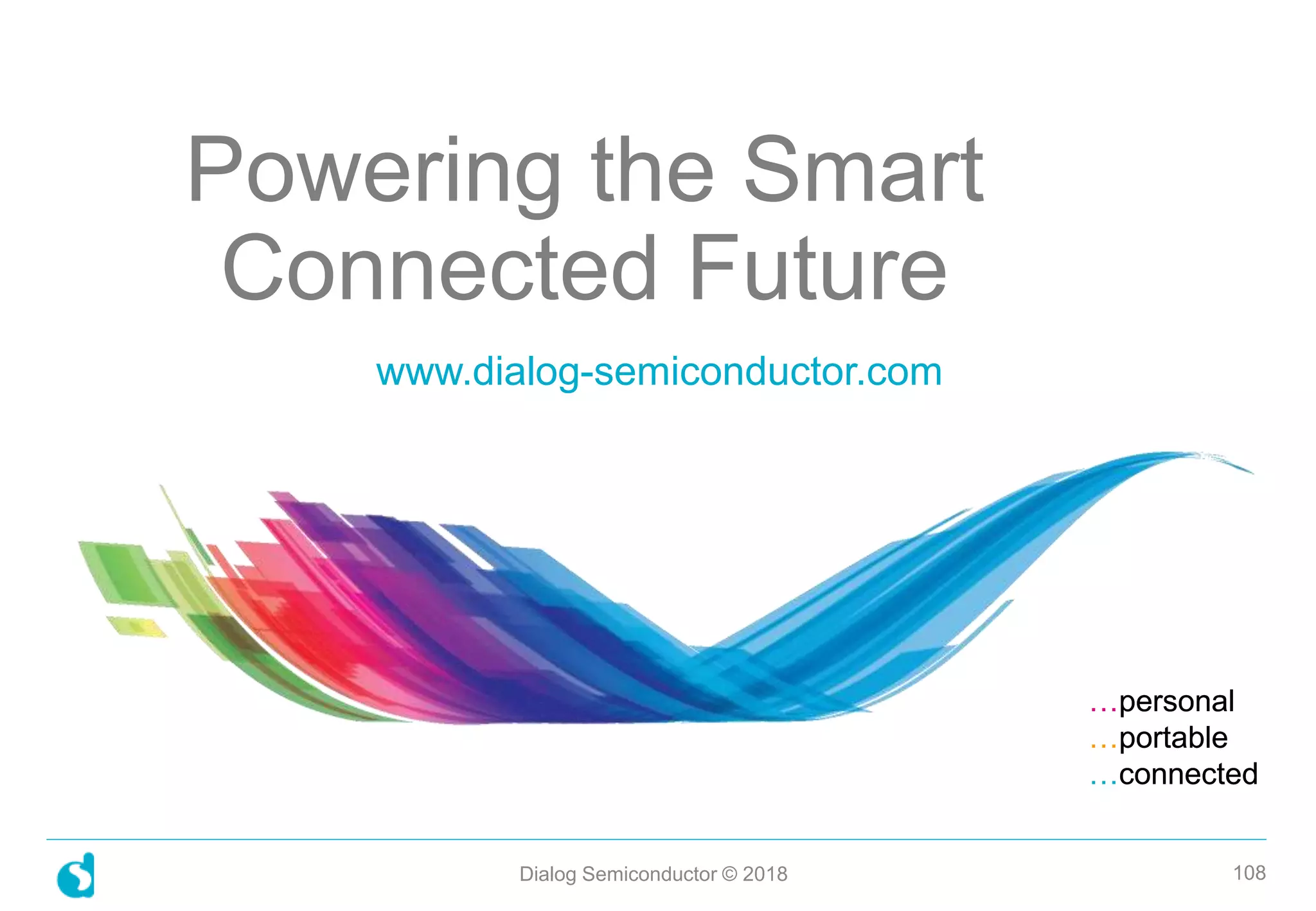 Powering the Smart Connected Future

www.dialog-semiconductor.com

…personal
…portable
…connected

Dialog Semiconductor © 2018

108